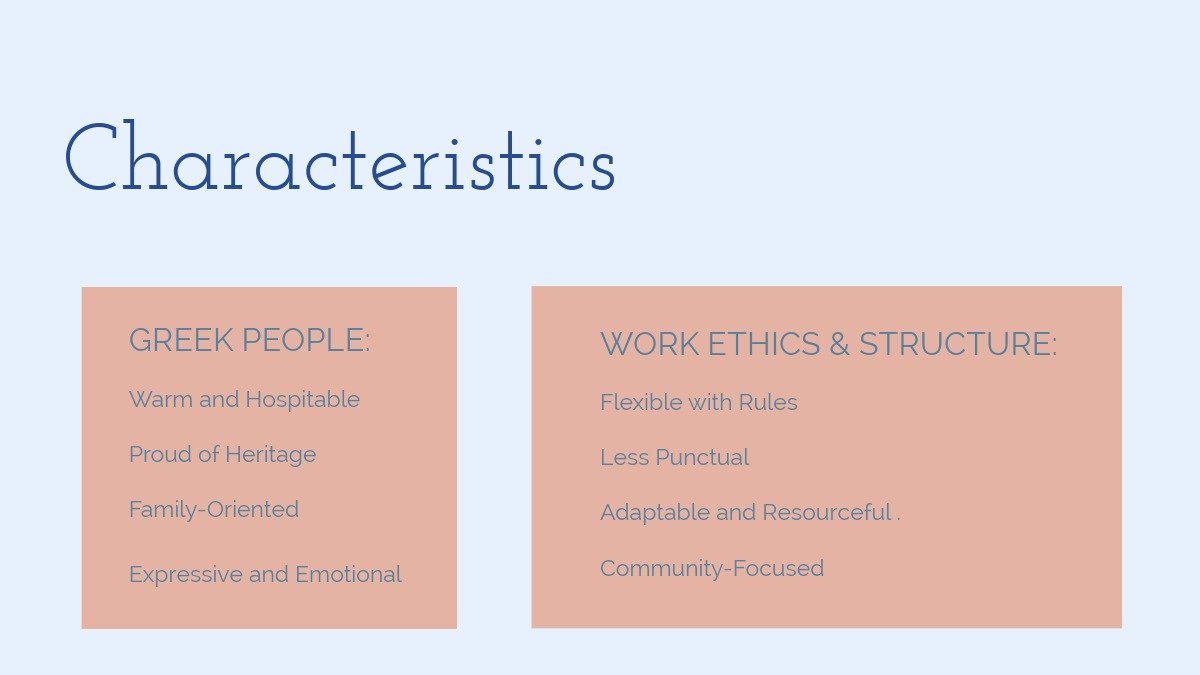 Characteristics

GREEK PEOPLE:

Warm and Hospitable

Proud of Heritage

Family-Oriented

Expressive and Emotional

WORK ETHICS & STRUCTURE:

Flexible with Rules

Less Punctual

Adaptable and Resourceful .

Community-Focused